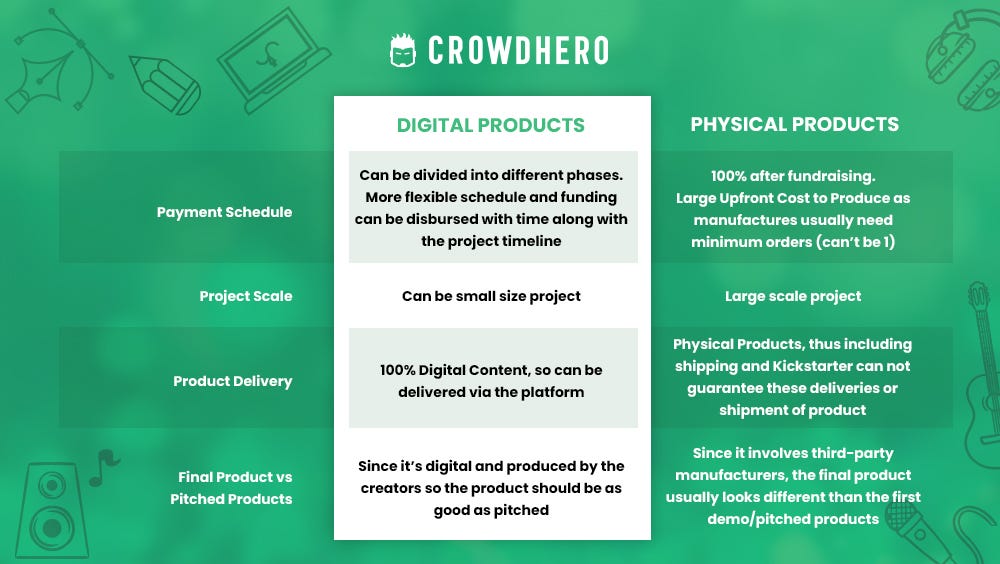 CROWDHERO

|  | DIGITAL PRODUCTS | PHYSICAL PRODUCTS |
|---|---|---|
| Payment Schedule | Can be divided into different phases. More flexible schedule and funding can be disbursed with time along with the project timeline | 100% after fundraising. Large Upfront Cost to Produce as manufactures usually need minimum orders (can't be 1) |
| Project Scale | Can be small size project | Large scale project |
| Product Delivery | 100% Digital Content, so can be delivered via the platform | Physical Products, thus including shipping and Kickstarter can not guarantee these deliveries or shipment of product |
| Final Product vs Pitched Products | Since it's digital and produced by the creators so the product should be as good as pitched | Since it involves third-party manufacturers, the final product usually looks different than the first demo/pitched products |